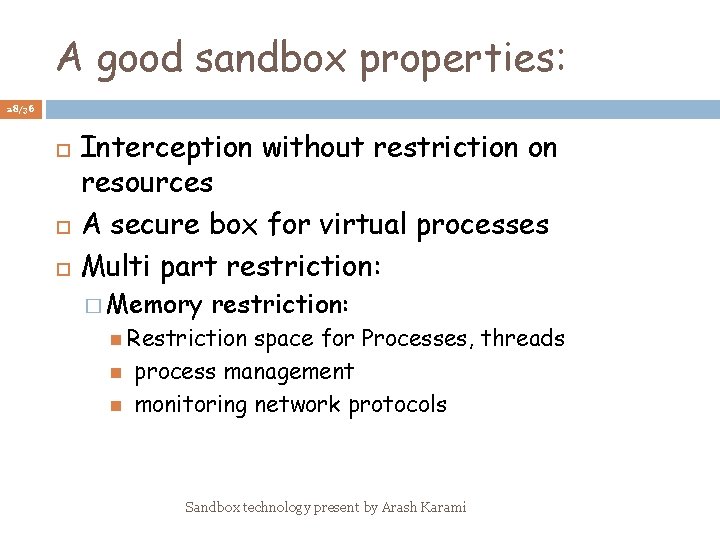 A good sandbox properties:

28/36

Interception without restriction on resources

A secure box for virtual processes

Multi part restriction:

Memory restriction:

Restriction space for Processes, threads

process management

monitoring network protocols

Sandbox technology present by Arash Karami